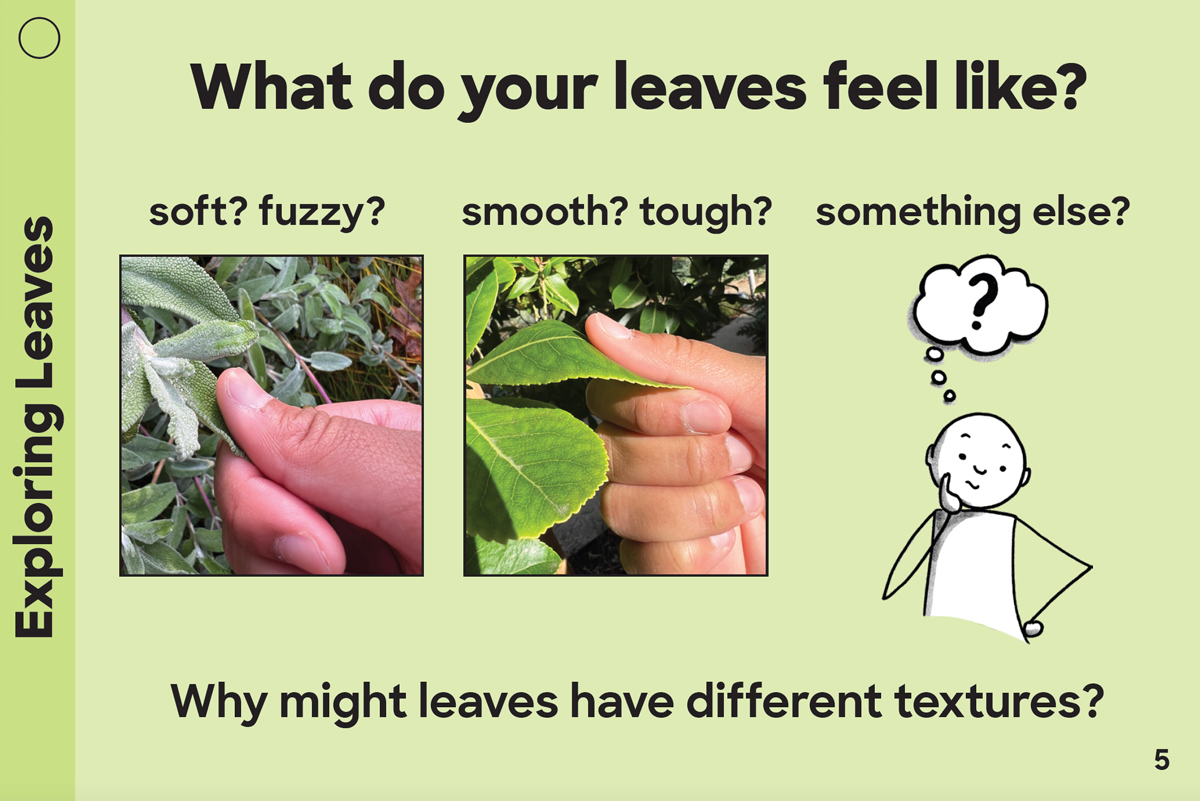 Exploring Leaves

What do your leaves feel like?

soft? fuzzy?

smooth? tough?

something else?

?

Why might leaves have different textures?

5